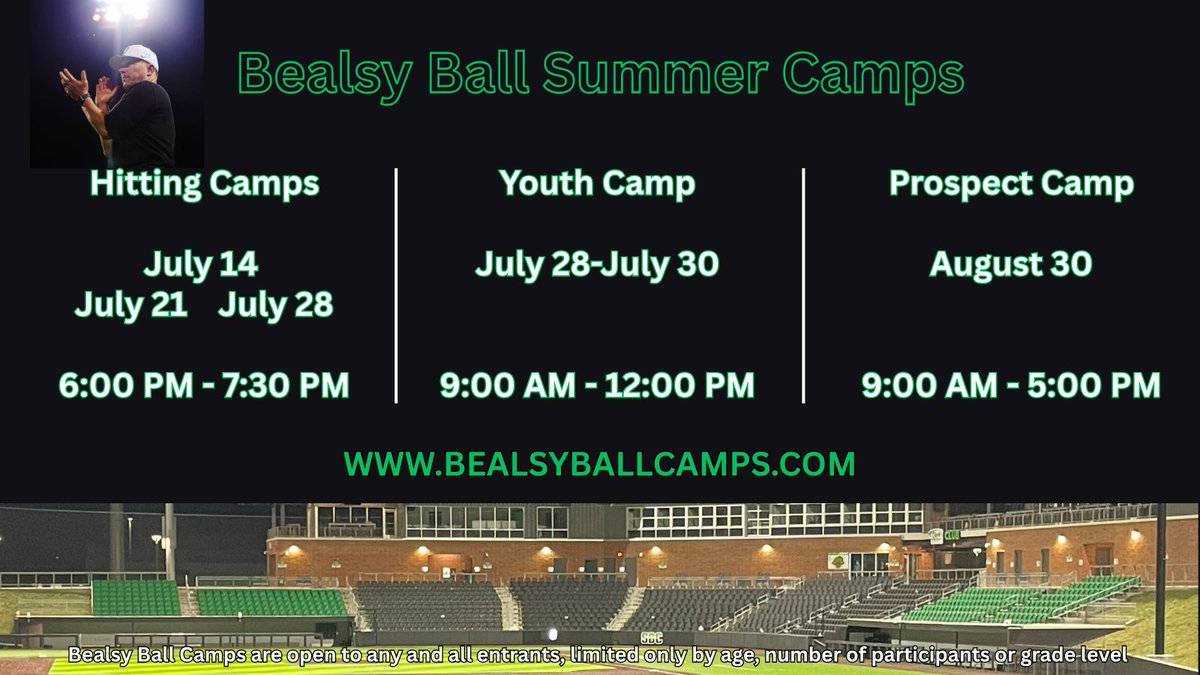 Bealsy Ball Summer Camps

Hitting Camps

July 14
July 21 July 28

6:00 PM - 7:30 PM

Youth Camp

July 28-July 30

9:00 AM - 12:00 PM

Prospect Camp

August 30

9:00 AM - 5:00 PM

WWW.BEALSYBALLCAMPS.COM

SBC

Bealsy Ball Camps are open to any and all entrants, limited only by age, number of participants or grade level